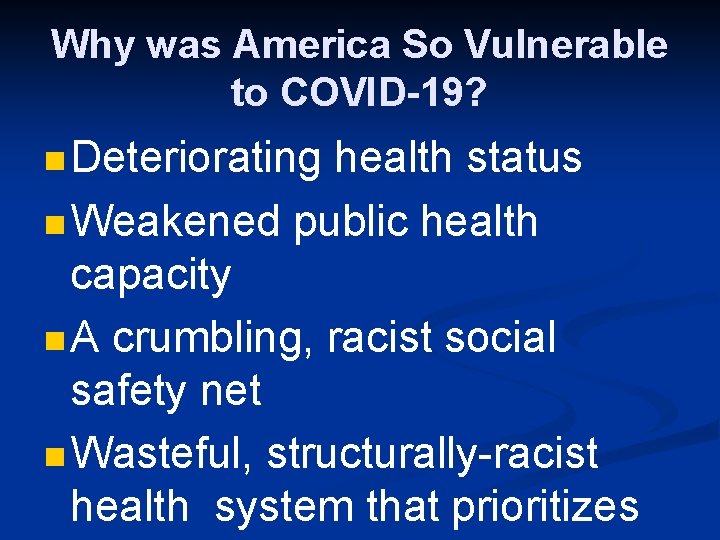 Why was America So Vulnerable to COVID-19?

Deteriorating health status

Weakened public health capacity

A crumbling, racist social safety net

Wasteful, structurally-racist health system that prioritizes